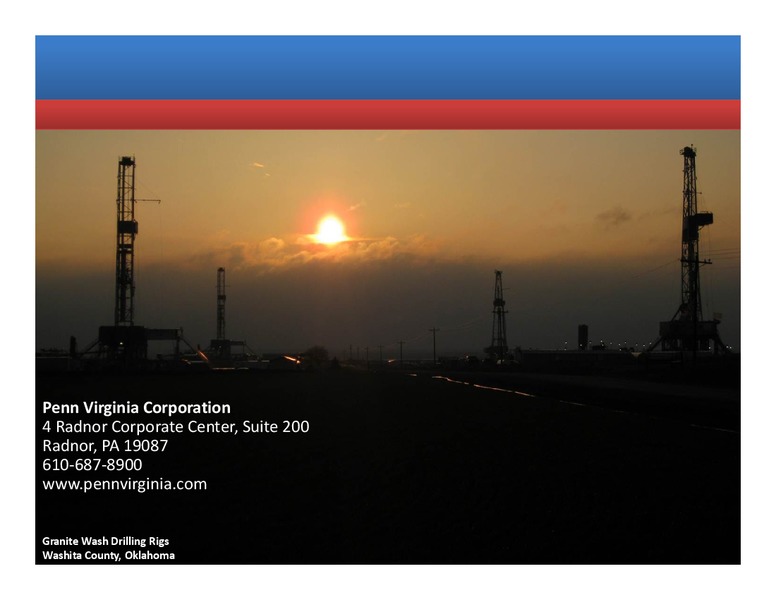 Penn Virginia Corporation
4 Radnor Corporate Center, Suite 200
Radnor, PA 19087
610-687-8900
www.pennvirginia.com

Granite Wash Drilling Rigs
Washita County, Oklahoma